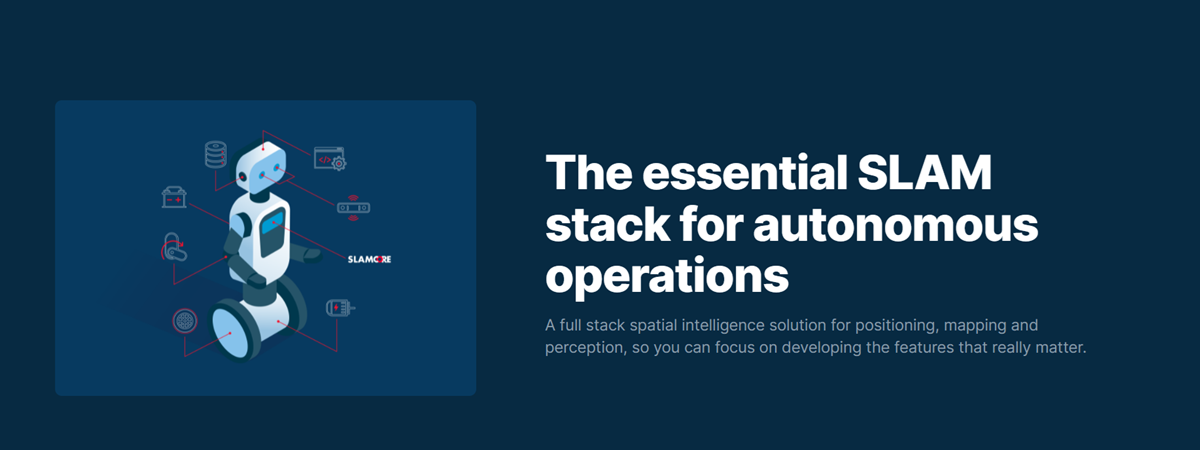 SLAMCORE

The essential SLAM stack for autonomous operations

A full stack spatial intelligence solution for positioning, mapping and perception, so you can focus on developing the features that really matter.